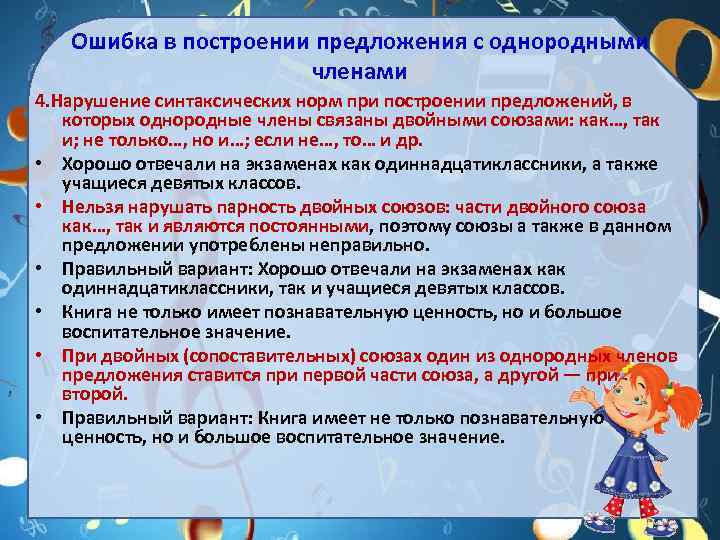 Ошибка в построении предложения с однородными членами

4.Нарушение синтаксических норм при построении предложений, в которых однородные члены связаны двойными союзами: как..., так и; не только..., но и...; если не..., то... и др.

• Хорошо отвечали на экзаменах как одиннадцатиклассники, а также учащиеся девятых классов.

• Нельзя нарушать парность двойных союзов: части двойного союза как..., так и являются постоянными, поэтому союзы а также в данном предложении употреблены неправильно.

• Правильный вариант: Хорошо отвечали на экзаменах как одиннадцатиклассники, так и учащиеся девятых классов.

• Книга не только имеет познавательную ценность, но и большое воспитательное значение.

• При двойных (сопоставительных) союзах один из однородных членов предложения ставится при первой части союза, а другой — при второй.

• Правильный вариант: Книга имеет не только познавательную ценность, но и большое воспитательное значение.